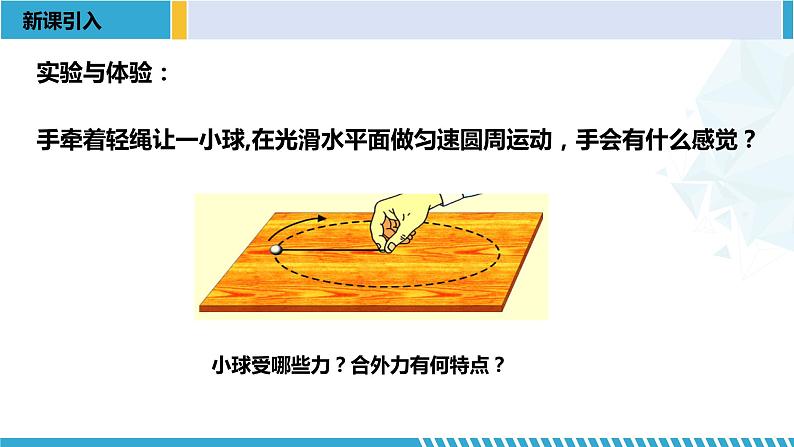 新课引入

实验与体验：

手牵着轻绳让一小球,在光滑水平面做匀速圆周运动，手会有什么感觉？

小球受哪些力？合外力有何特点？